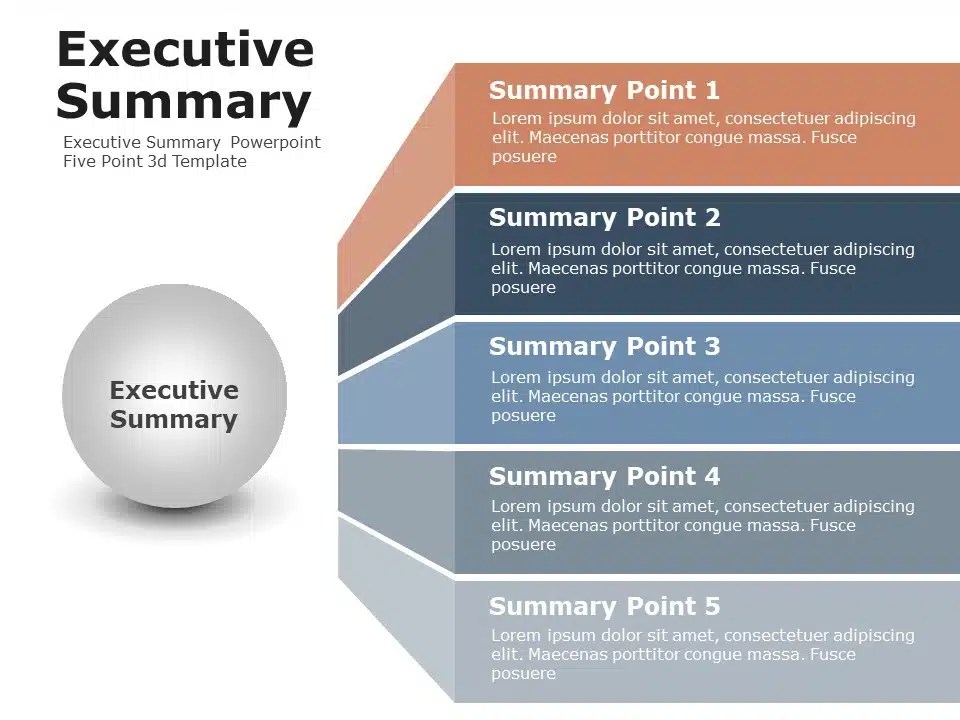 Executive Summary

Executive Summary Powerpoint Five Point 3d Template

Executive Summary

Summary Point 1

Lorem ipsum dolor sit amet, consectetuer adipiscing elit. Maecenas porttitor congue massa. Fusce posuere

Summary Point 2

Lorem ipsum dolor sit amet, consectetuer adipiscing elit. Maecenas porttitor congue massa. Fusce posuere

Summary Point 3

Lorem ipsum dolor sit amet, consectetuer adipiscing elit. Maecenas porttitor congue massa. Fusce posuere

Summary Point 4

Lorem ipsum dolor sit amet, consectetuer adipiscing elit. Maecenas porttitor congue massa. Fusce posuere

Summary Point 5

Lorem ipsum dolor sit amet, consectetuer adipiscing elit. Maecenas porttitor congue massa. Fusce posuere